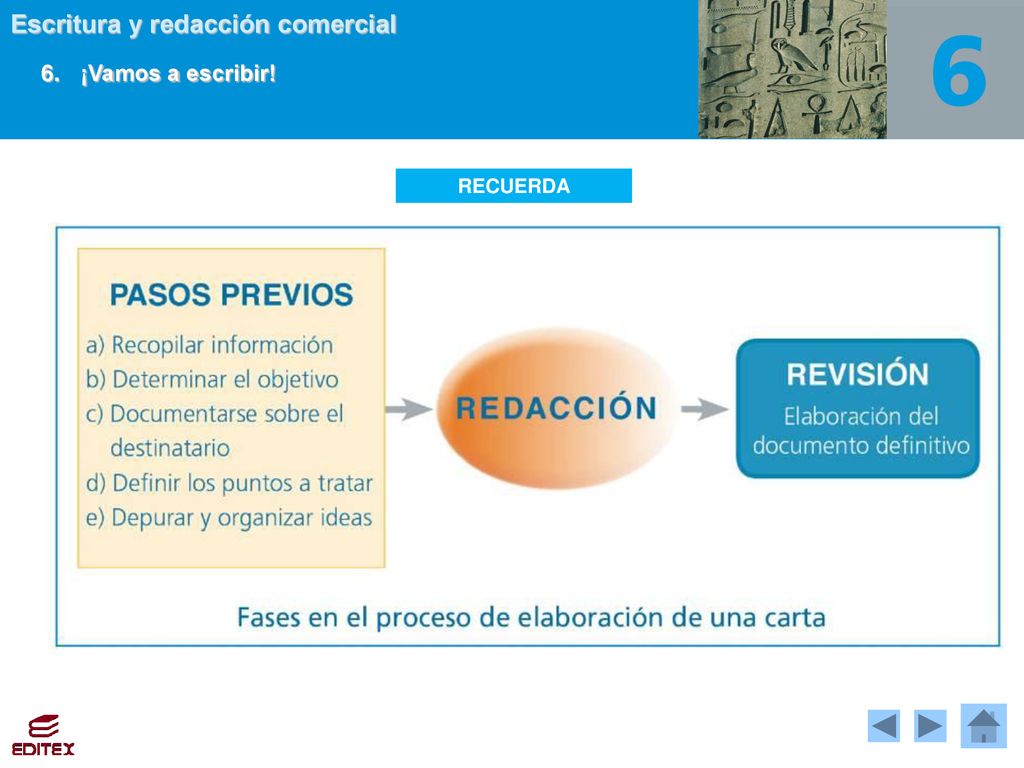 Escritura y redacción comercial

6. ¡Vamos a escribir!

6

RECUERDA

PASOS PREVIOS

a) Recopilar información
b) Determinar el objetivo
c) Documentarse sobre el destinatario
d) Definir los puntos a tratar
e) Depurar y organizar ideas

REDACCIÓN

REVISIÓN

Elaboración del documento definitivo

Fases en el proceso de elaboración de una carta

EDITEX